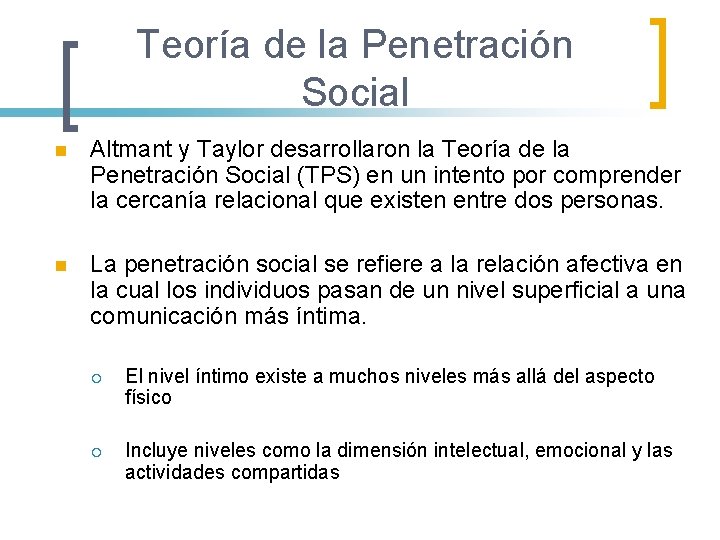 Teoría de la Penetración Social

Altmant y Taylor desarrollaron la Teoría de la Penetración Social (TPS) en un intento por comprender la cercanía relacional que existen entre dos personas.

La penetración social se refiere a la relación afectiva en la cual los individuos pasan de un nivel superficial a una comunicación más íntima.

El nivel íntimo existe a muchos niveles más allá del aspecto físico

Incluye niveles como la dimensión intelectual, emocional y las actividades compartidas